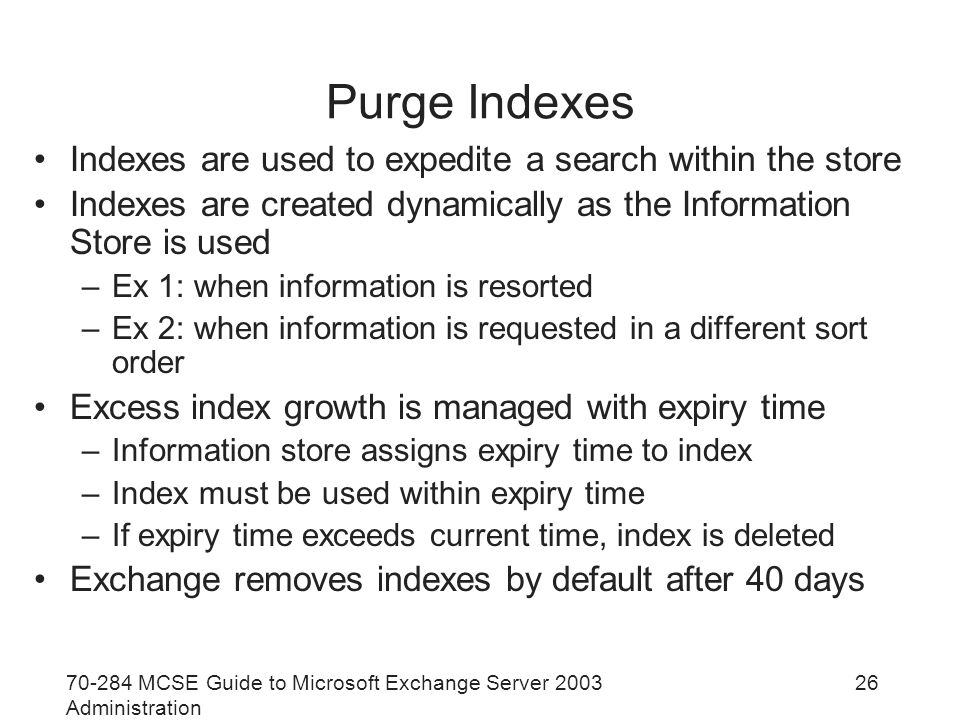 Purge Indexes

• Indexes are used to expedite a search within the store
• Indexes are created dynamically as the Information Store is used
– Ex 1: when information is resorted
– Ex 2: when information is requested in a different sort order
• Excess index growth is managed with expiry time
– Information store assigns expiry time to index
– Index must be used within expiry time
– If expiry time exceeds current time, index is deleted
• Exchange removes indexes by default after 40 days

70-284 MCSE Guide to Microsoft Exchange Server 2003 Administration

26